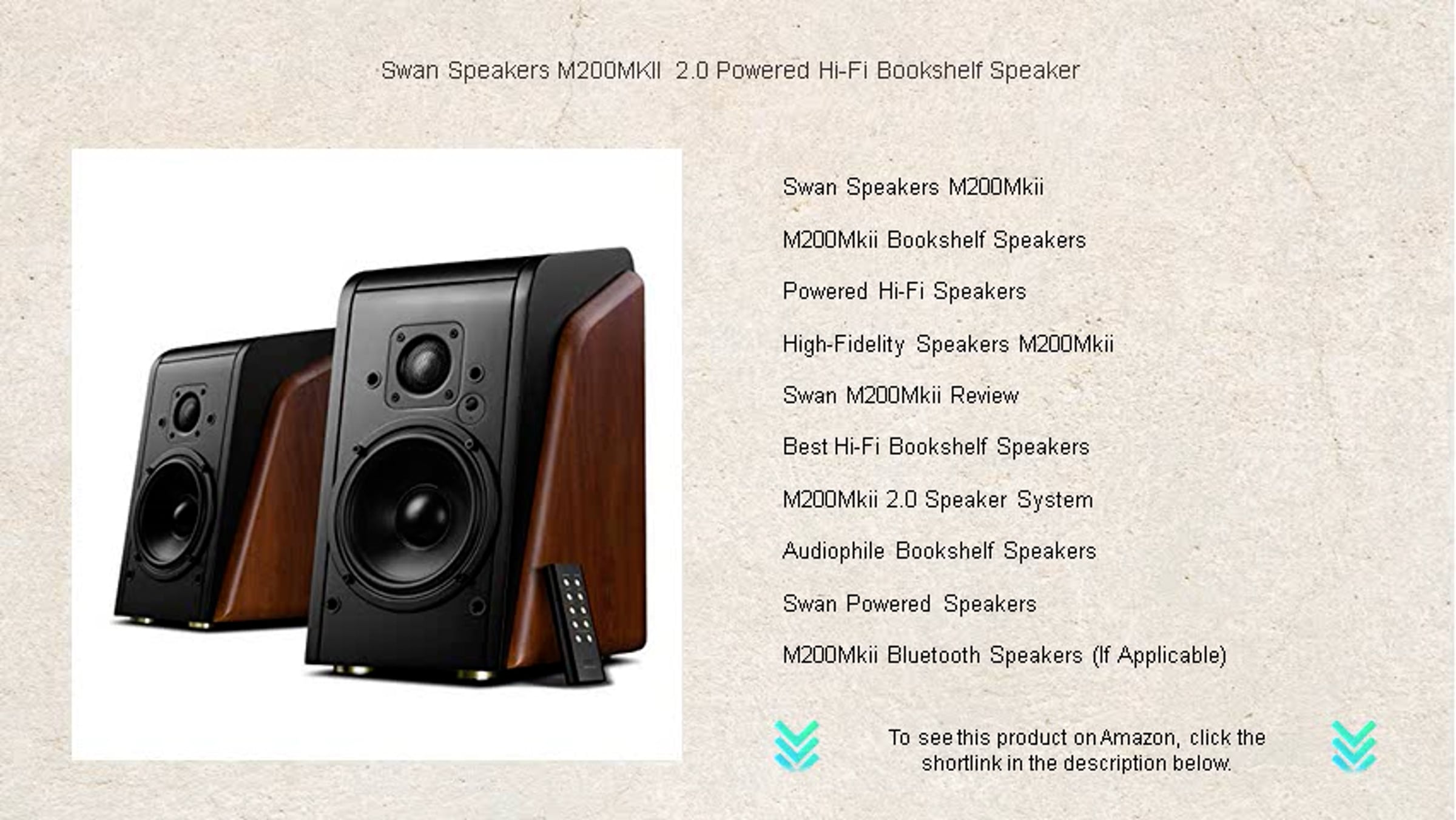 Swan Speakers M200MKII 2.0 Powered Hi-Fi Bookshelf Speaker

Swan Speakers M200Mkii

M200Mkii Bookshelf Speakers

Powered Hi-Fi Speakers

High-Fidelity Speakers M200Mkii

Swan M200Mkii Review

Best Hi-Fi Bookshelf Speakers

M200Mkii 2.0 Speaker System

Audiophile Bookshelf Speakers

Swan Powered Speakers

M200Mkii Bluetooth Speakers (If Applicable)

To see this product on Amazon, click the shortlink in the description below.